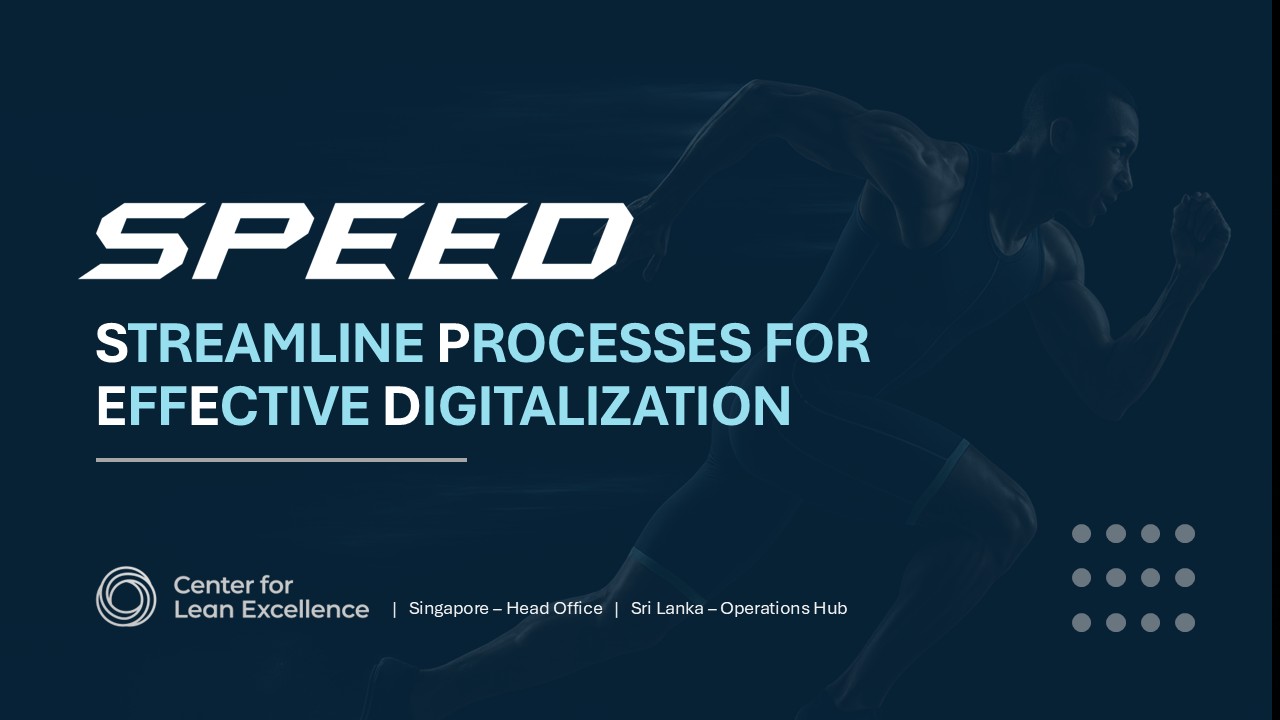 SPEED

STREAMLINE PROCESSES FOR EFFECTIVE DIGITALIZATION

Center for Lean Excellence | Singapore – Head Office | Sri Lanka – Operations Hub